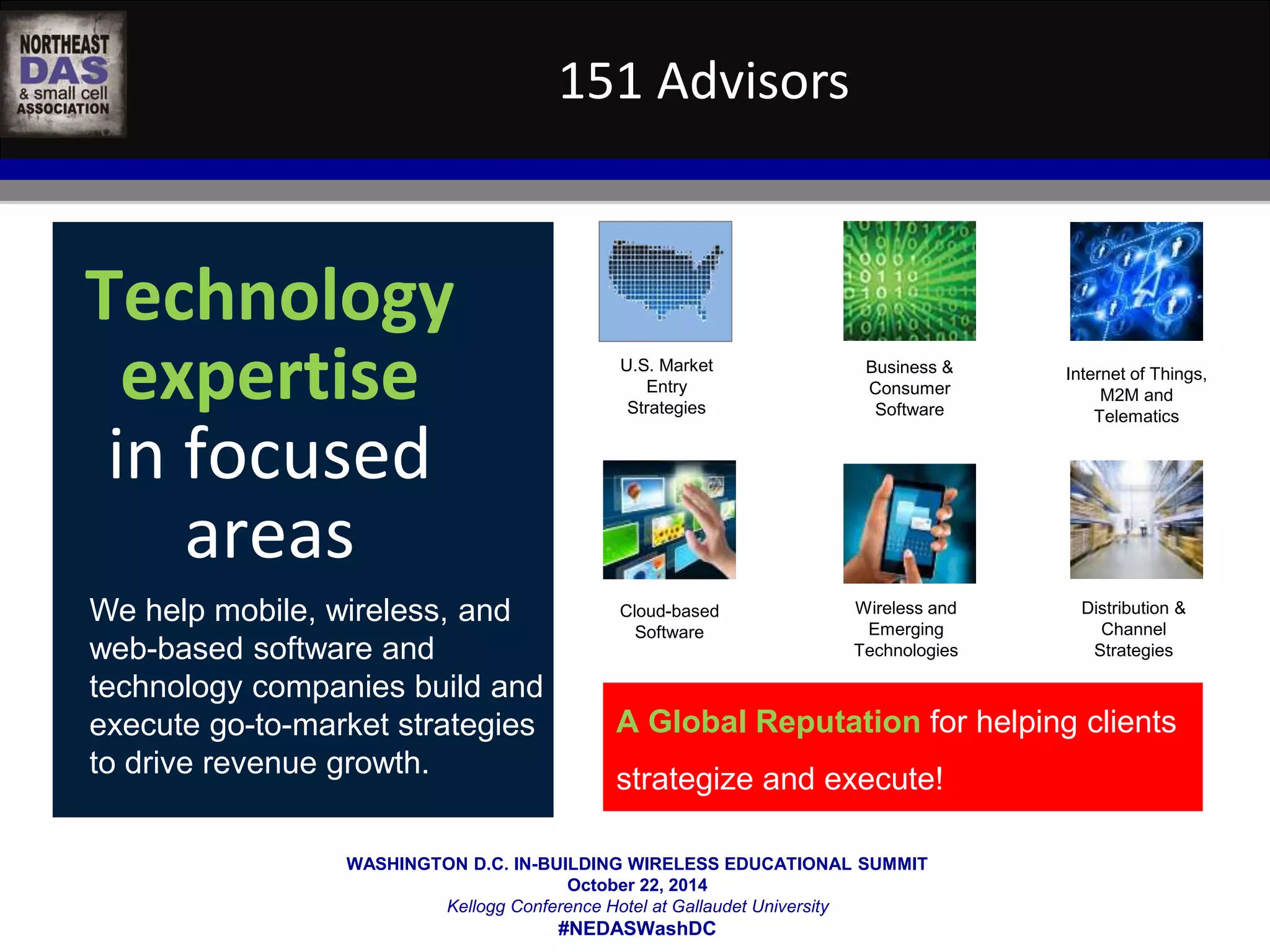 NORTHEAST DAS & small cell ASSOCIATION

151 Advisors

Technology expertise in focused areas

We help mobile, wireless, and web-based software and technology companies build and execute go-to-market strategies to drive revenue growth.

U.S. Market Entry Strategies

Business & Consumer Software

Internet of Things, M2M and Telematics

Cloud-based Software

Wireless and Emerging Technologies

Distribution & Channel Strategies

A Global Reputation for helping clients strategize and execute!

WASHINGTON D.C. IN-BUILDING WIRELESS EDUCATIONAL SUMMIT
October 22, 2014
Kellogg Conference Hotel at Gallaudet University
#NEDASWashDC